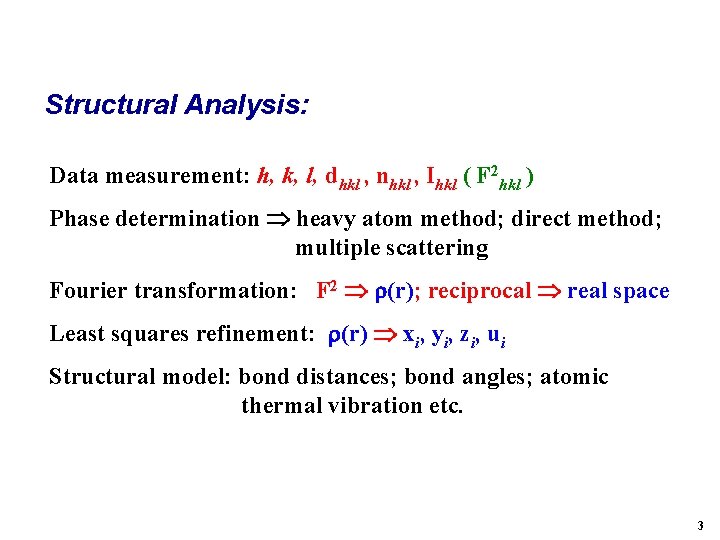 Structural Analysis:

Data measurement: $h, k, l, d_{hkl}, n_{hkl}, I_{hkl}$ ( $F^2_{hkl}$ )

Phase determination $\Rightarrow$ heavy atom method; direct method; multiple scattering

Fourier transformation: $F^2 \Rightarrow \rho(r)$; reciprocal $\Rightarrow$ real space

Least squares refinement: $\rho(r) \Rightarrow x_i, y_i, z_i, u_i$

Structural model: bond distances; bond angles; atomic thermal vibration etc.

3